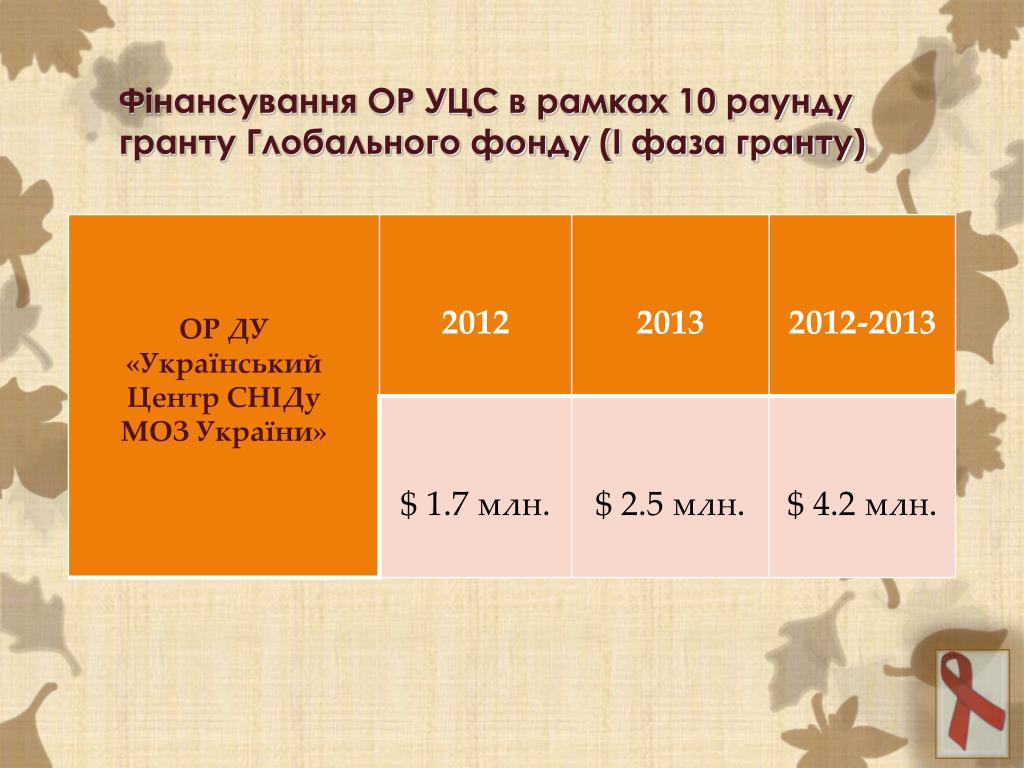 Фінансування ОР УЦС в рамках 10 раунду гранту Глобального фонду (І фаза гранту)

| ОР ДУ «Український Центр СНІДу МОЗ України» | 2012 | 2013 | 2012-2013 |
|---|---|---|---|
| | $ 1.7 млн. | $ 2.5 млн. | $ 4.2 млн. |